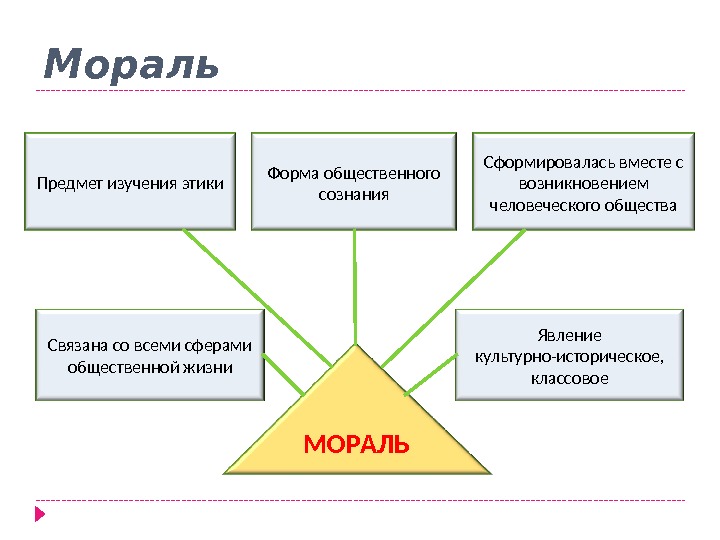 Мораль

Предмет изучения этики

Форма общественного сознания

Сформировалась вместе с возникновением человеческого общества

Связана со всеми сферами общественной жизни

Явление культурно-историческое, классовое

МОРАЛЬ